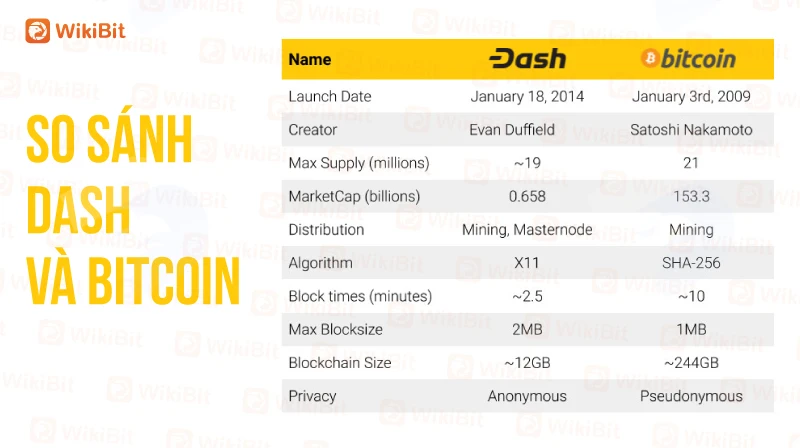 WikiBit

SO SÁNH DASH VÀ BITCOIN

| Name | Dash | bitcoin |
|---|---|---|
| Launch Date | January 18, 2014 | January 3rd, 2009 |
| Creator | Evan Duffield | Satoshi Nakamoto |
| Max Supply (millions) | ~19 | 21 |
| MarketCap (billions) | 0.658 | 153.3 |
| Distribution | Mining, Masternode | Mining |
| Algorithm | X11 | SHA-256 |
| Block times (minutes) | ~2.5 | ~10 |
| Max Blocksize | 2MB | 1MB |
| Blockchain Size | ~12GB | ~244GB |
| Privacy | Anonymous | Pseudonymous |